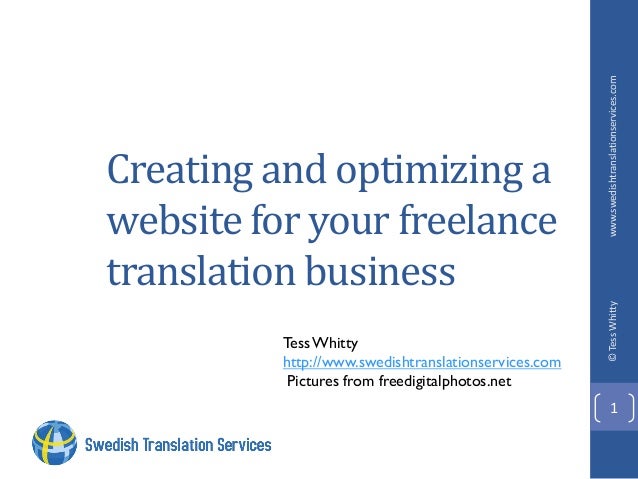 Creating and optimizing a website for your freelance translation business

Tess Whitty
http://www.swedishtranslationservices.com
Pictures from freedigitalphotos.net

Swedish Translation Services

www.swedishtranslationservices.com

© Tess Whitty

1